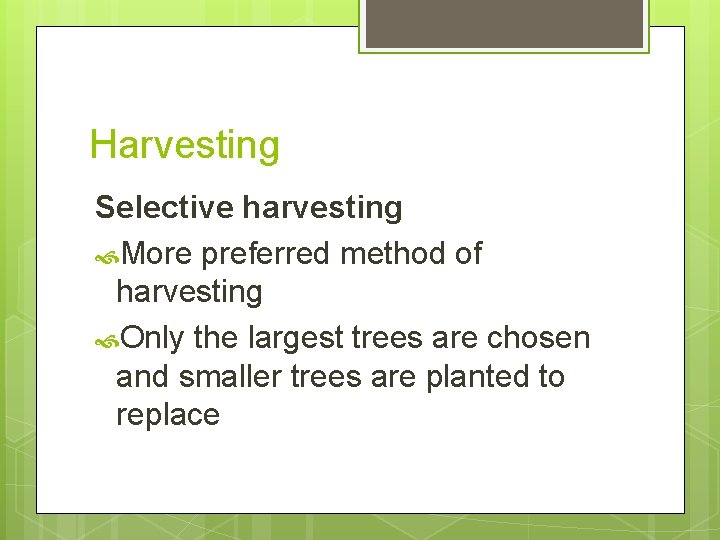 Harvesting

Selective harvesting

More preferred method of harvesting

Only the largest trees are chosen and smaller trees are planted to replace